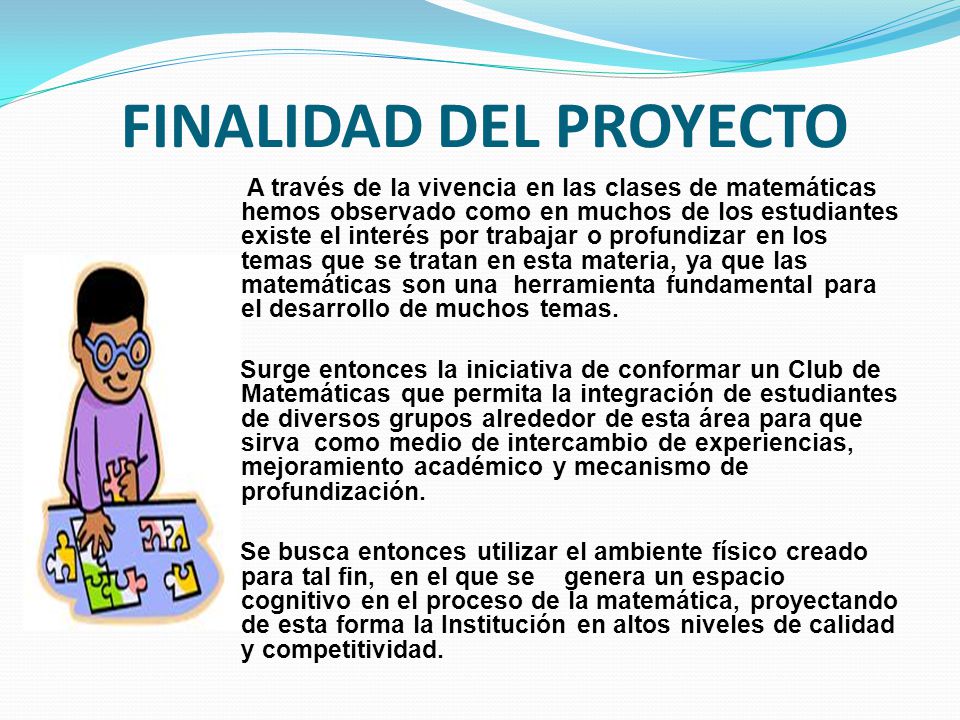 FINALIDAD DEL PROYECTO

A través de la vivencia en las clases de matemáticas hemos observado como en muchos de los estudiantes existe el interés por trabajar o profundizar en los temas que se tratan en esta materia, ya que las matemáticas son una herramienta fundamental para el desarrollo de muchos temas.

Surge entonces la iniciativa de conformar un Club de Matemáticas que permita la integración de estudiantes de diversos grupos alrededor de esta área para que sirva como medio de intercambio de experiencias, mejoramiento académico y mecanismo de profundización.

Se busca entonces utilizar el ambiente físico creado para tal fin, en el que se genera un espacio cognitivo en el proceso de la matemática, proyectando de esta forma la Institución en altos niveles de calidad y competitividad.